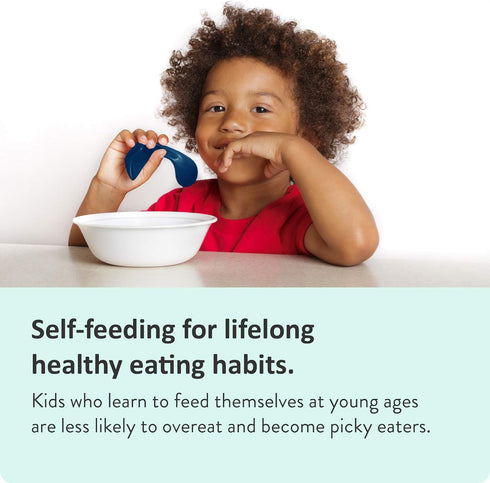 Self-feeding for lifelong healthy eating habits.

Kids who learn to feed themselves at young ages are less likely to overeat and become picky eaters.